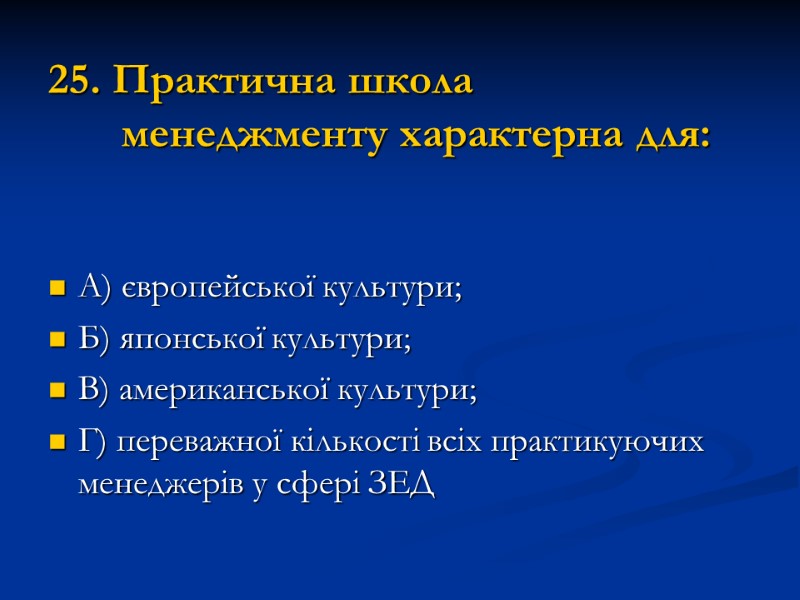 25. Практична школа менеджменту характерна для:

А) європейської культури;
Б) японської культури;
В) американської культури;
Г) переважної кількості всіх практикуючих менеджерів у сфері ЗЕД